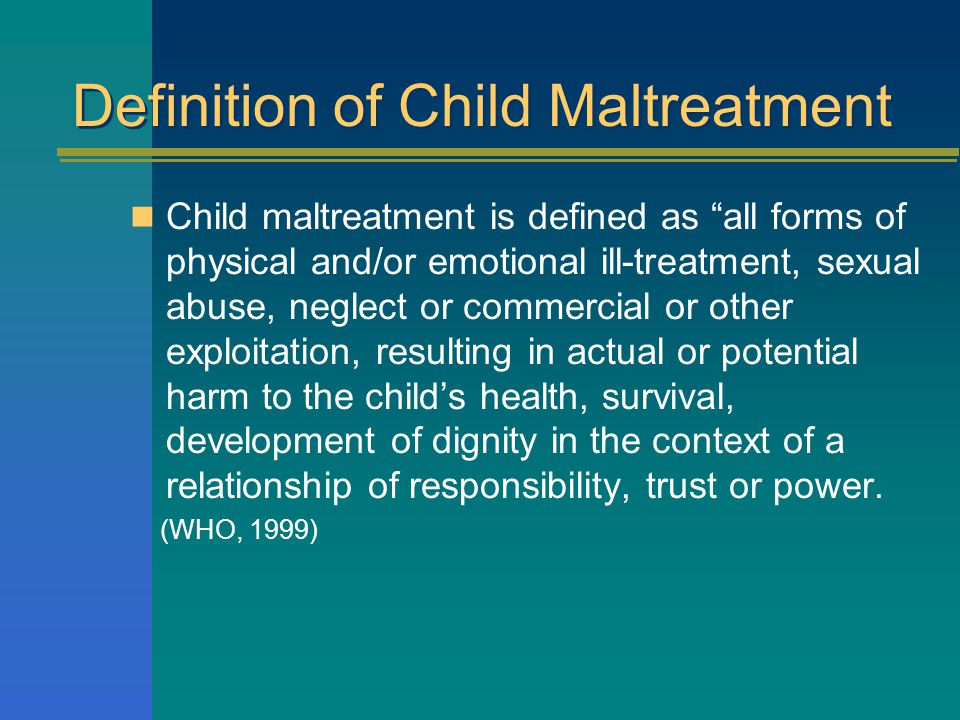 Definition of Child Maltreatment

Child maltreatment is defined as “all forms of physical and/or emotional ill-treatment, sexual abuse, neglect or commercial or other exploitation, resulting in actual or potential harm to the child’s health, survival, development of dignity in the context of a relationship of responsibility, trust or power.
(WHO, 1999)